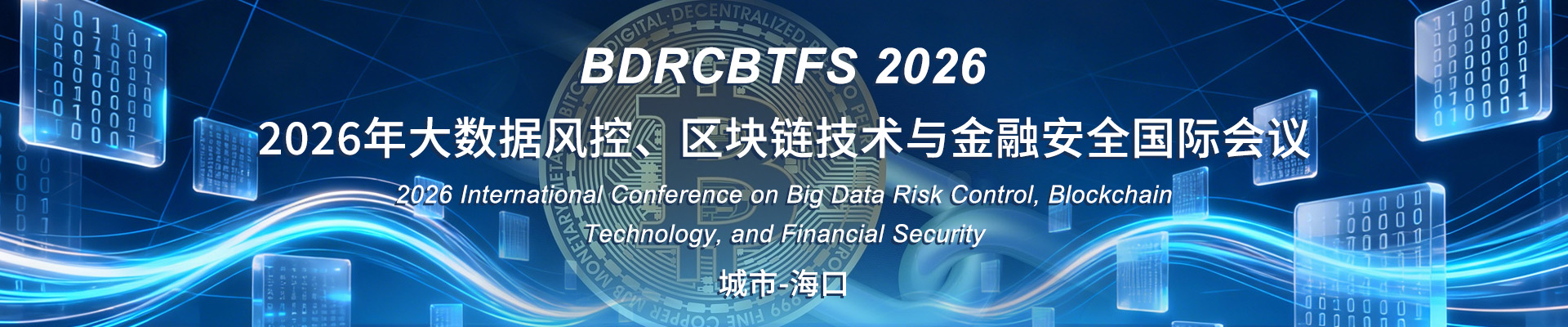 BDRCBTFS 2026

2026年大数据风控、区块链技术与金融安全国际会议

2026 International Conference on Big Data Risk Control, Blockchain Technology, and Financial Security

城市-海口